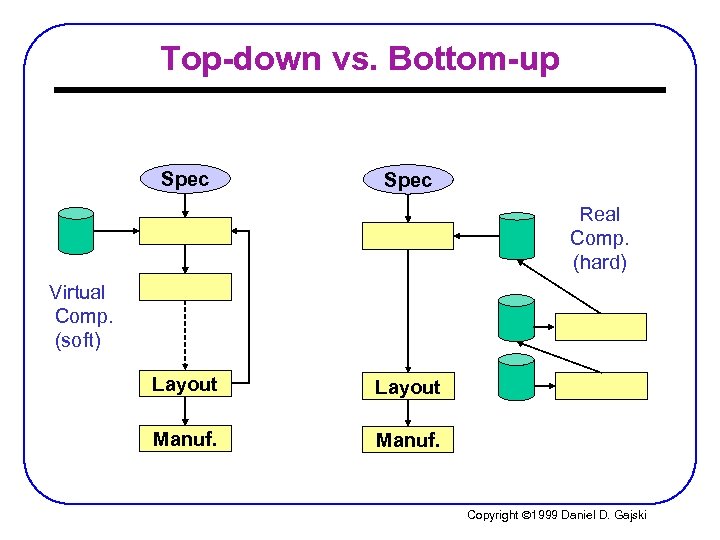 Top-down vs. Bottom-up

Spec

Virtual Comp. (soft)

Layout

Manuf.

Spec

Real Comp. (hard)

Layout

Manuf.

Copyright ©1999 Daniel D. Gajski